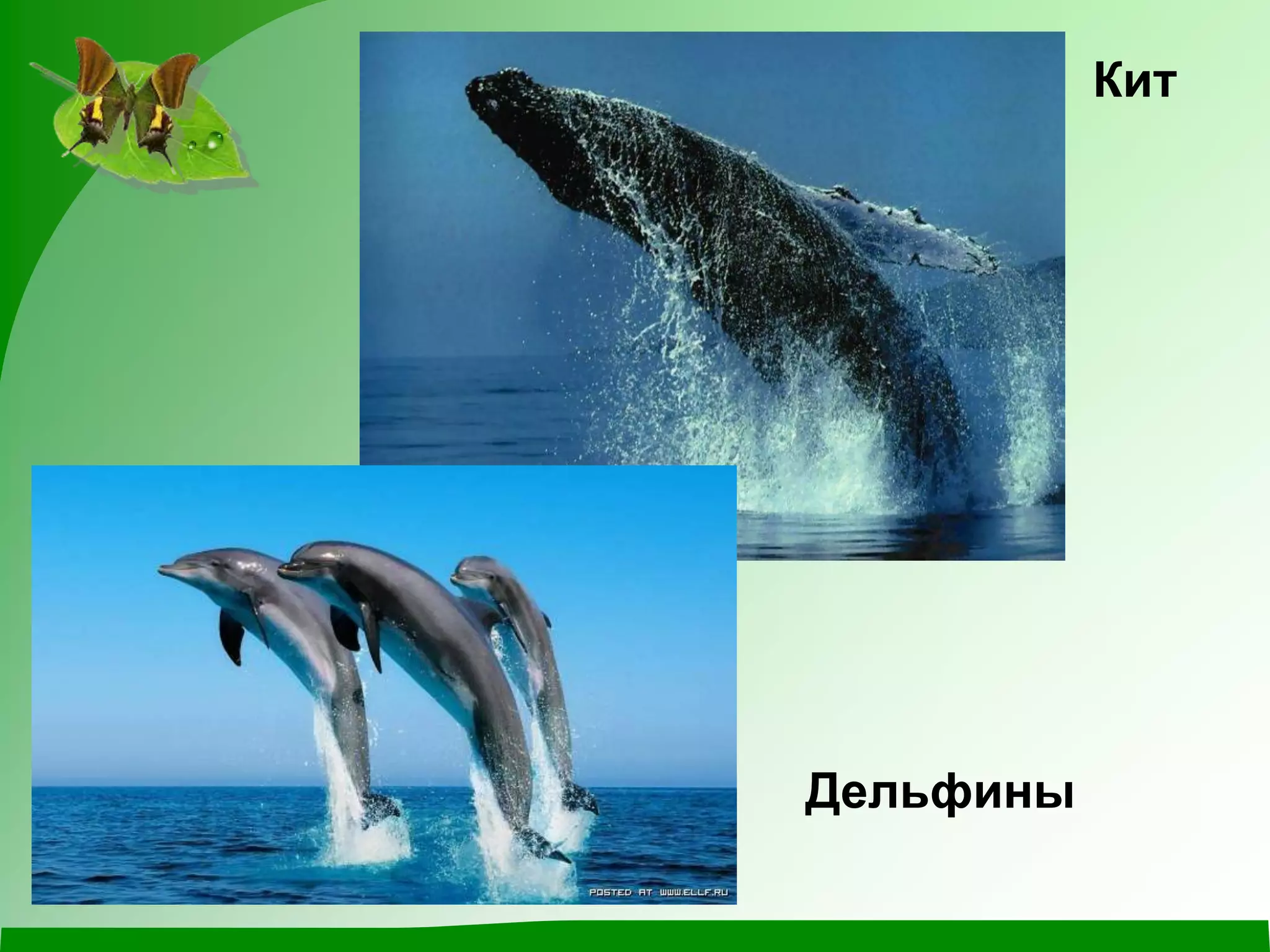 Кит

POSTED AT WWW.ELLF.RU

Дельфины